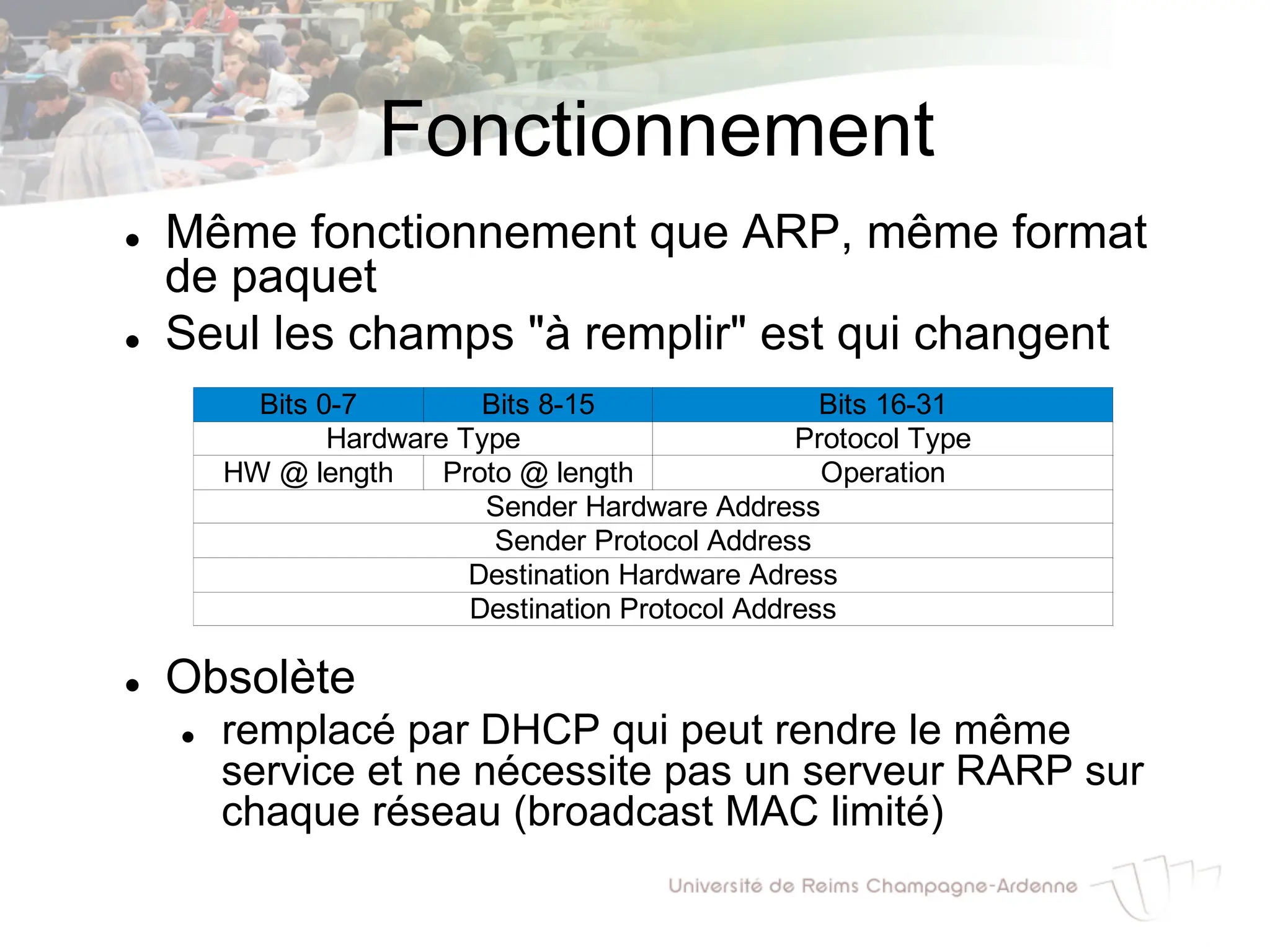 Fonctionnement

- Même fonctionnement que ARP, même format de paquet
- Seul les champs "à remplir" est qui changent

| Bits 0-7 | Bits 8-15 | Bits 16-31 |
|---|---|---|
| Hardware Type | | Protocol Type |
| HW @ length | Proto @ length | Operation |
| Sender Hardware Address | | |
| Sender Protocol Address | | |
| Destination Hardware Adress | | |
| Destination Protocol Address | | |

- Obsolète
  - remplacé par DHCP qui peut rendre le même service et ne nécessite pas un serveur RARP sur chaque réseau (broadcast MAC limité)

Université de Reims Champagne-Ardenne